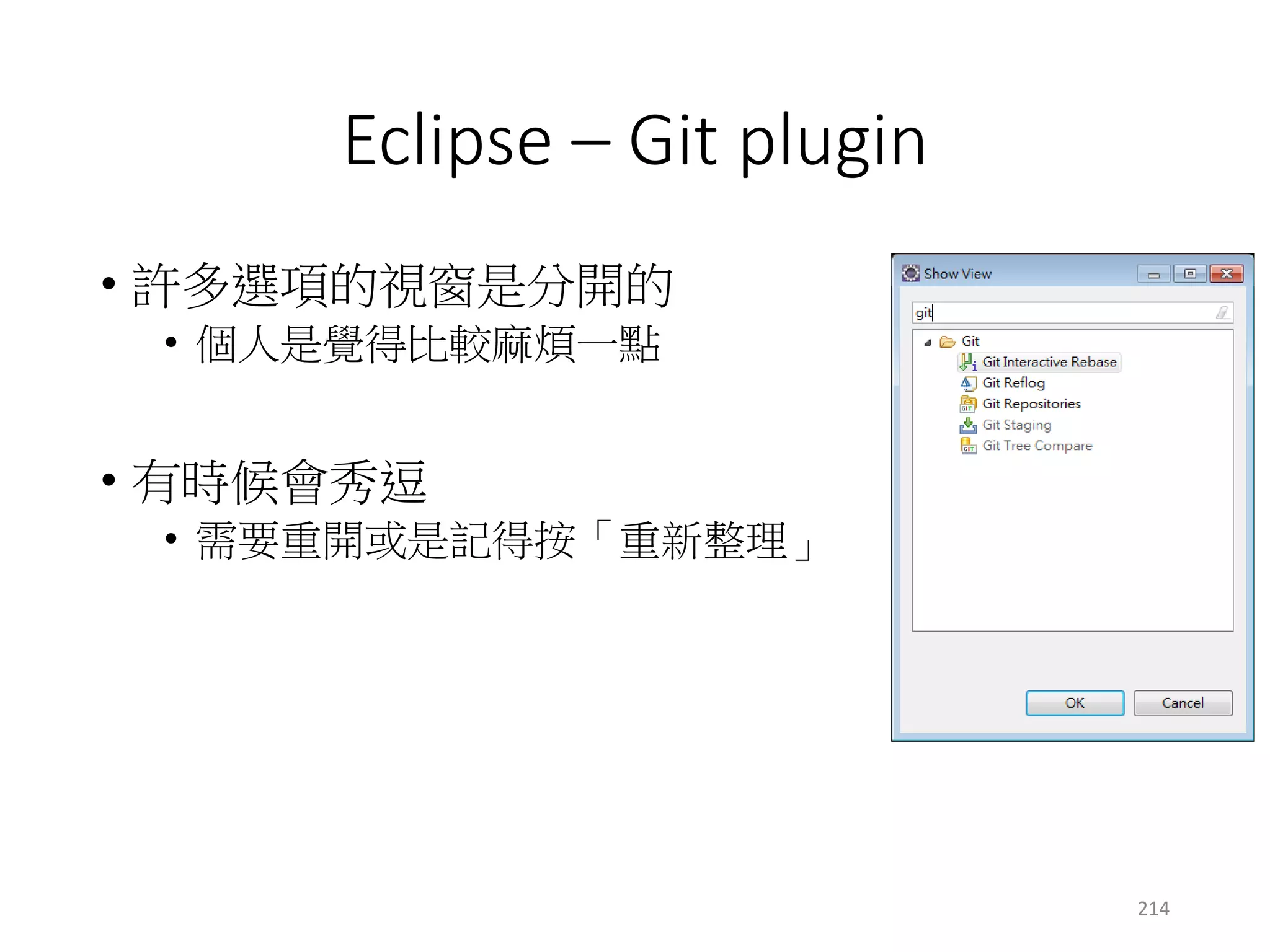 Eclipse – Git plugin

• 許多選項的視窗是分開的
  • 個人是覺得比較麻煩一點

• 有時候會秀逗
  • 需要重開或是記得按「重新整理」

Show View

git

Git
Git Interactive Rebase
Git Reflog
Git Repositories
Git Staging
Git Tree Compare

OK
Cancel

214